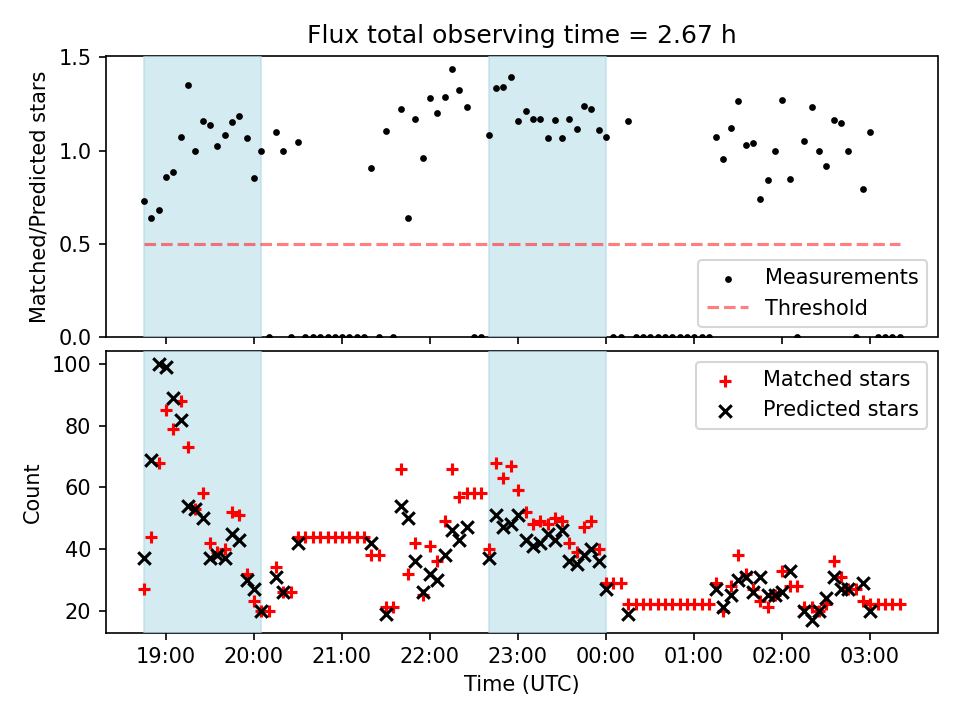 Flux total observing time = 2.67 h

Matched/Predicted stars

1.5
1.0
0.5
0.0

Measurements
Threshold

Count

100
80
60
40
20

Matched stars
Predicted stars

19:00
20:00
21:00
22:00
23:00
00:00
01:00
02:00
03:00

Time (UTC)